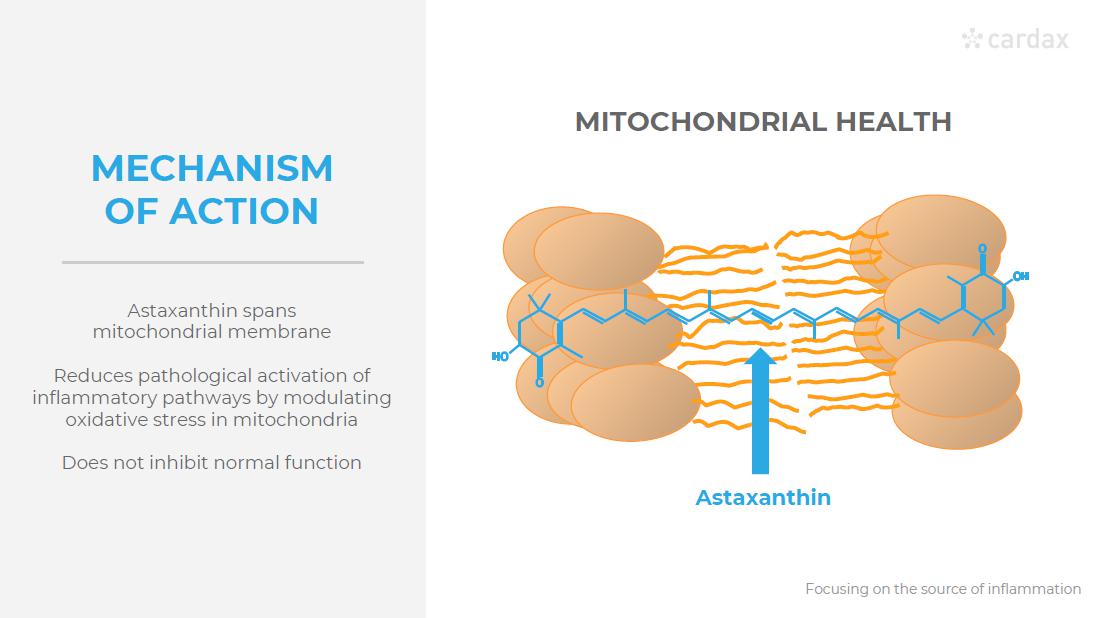 MECHANISM OF ACTION

Astaxanthin spans mitochondrial membrane

Reduces pathological activation of inflammatory pathways by modulating oxidative stress in mitochondria

Does not inhibit normal function

cardax

MITOCHONDRIAL HEALTH

O

OH

HO

O

Astaxanthin

Focusing on the source of inflammation